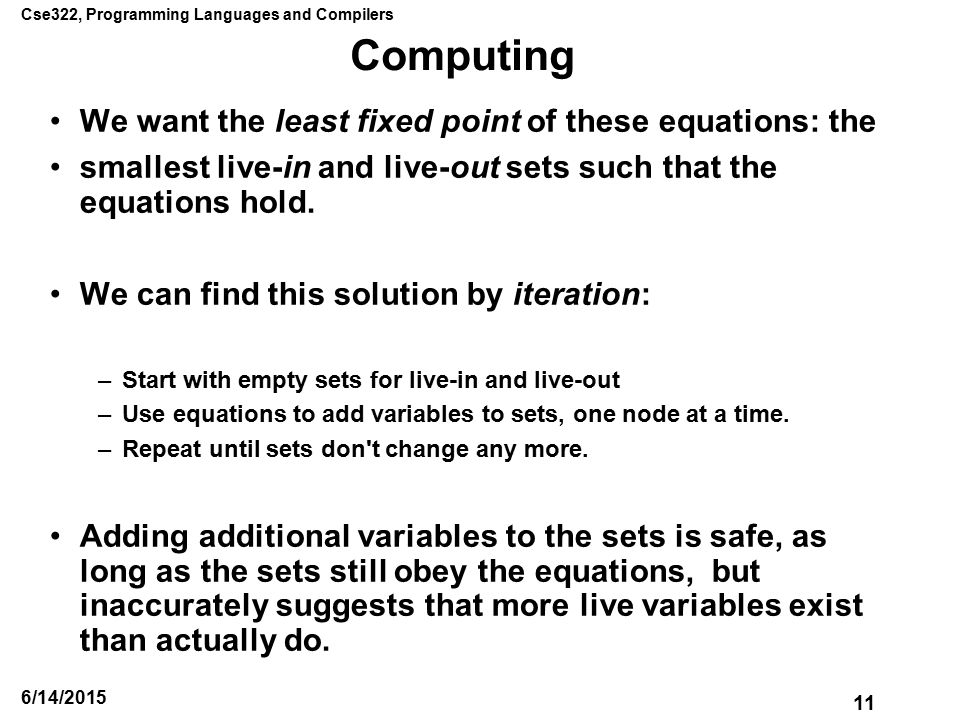 Cse322, Programming Languages and Compilers

Computing

• We want the least fixed point of these equations: the

• smallest live-in and live-out sets such that the equations hold.

• We can find this solution by iteration:

– Start with empty sets for live-in and live-out

– Use equations to add variables to sets, one node at a time.

– Repeat until sets don't change any more.

• Adding additional variables to the sets is safe, as long as the sets still obey the equations, but inaccurately suggests that more live variables exist than actually do.

6/14/2015

11